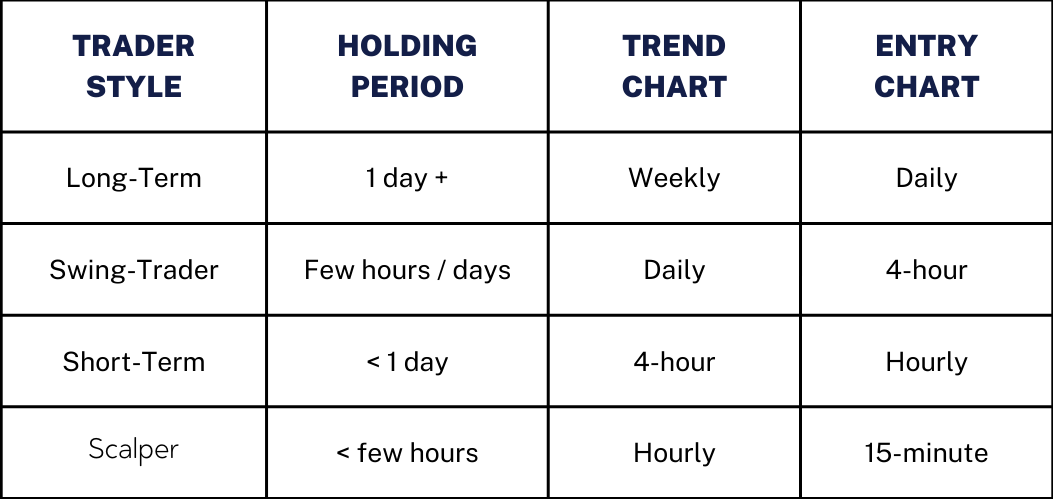 | TRADER STYLE | HOLDING PERIOD | TREND CHART | ENTRY CHART |
|---|---|---|---|
| Long-Term | 1 day + | Weekly | Daily |
| Swing-Trader | Few hours / days | Daily | 4-hour |
| Short-Term | < 1 day | 4-hour | Hourly |
| Scalper | < few hours | Hourly | 15-minute |